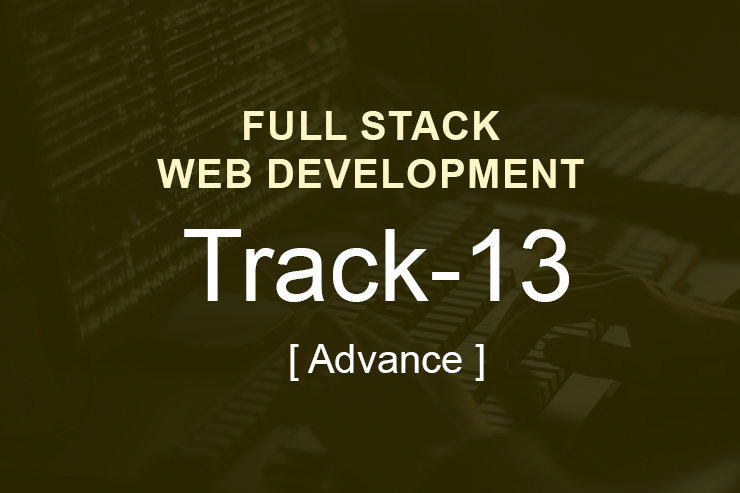 FULL STACK
WEB DEVELOPMENT

Track-13

[ Advance ]